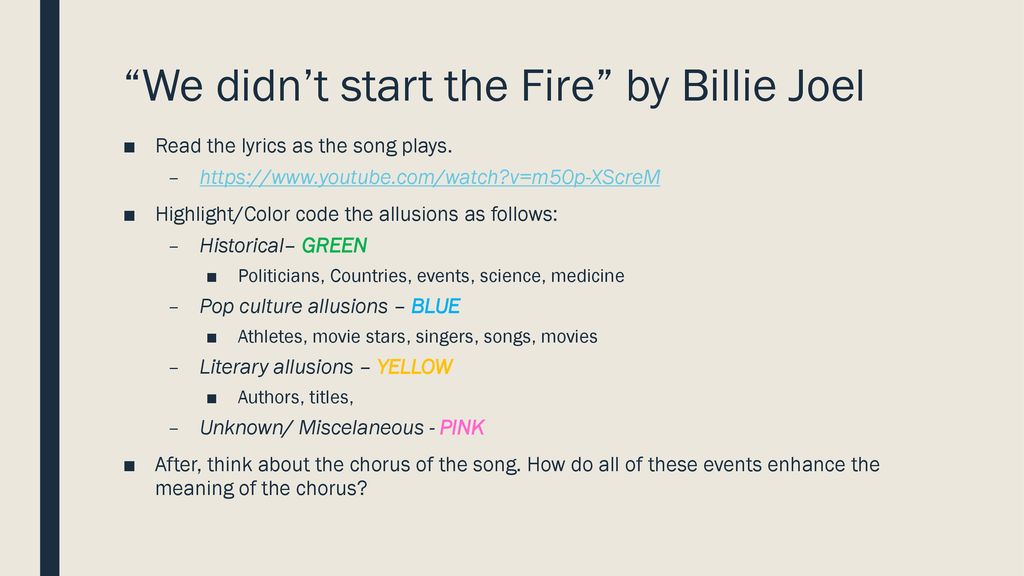 “We didn’t start the Fire” by Billie Joel

■ Read the lyrics as the song plays.
– https://www.youtube.com/watch?v=m50p-XScreM

■ Highlight/Color code the allusions as follows:
– Historical– GREEN
■ Politicians, Countries, events, science, medicine
– Pop culture allusions – BLUE
■ Athletes, movie stars, singers, songs, movies
– Literary allusions – YELLOW
■ Authors, titles,
– Unknown/ Miscelaneous - PINK

■ After, think about the chorus of the song. How do all of these events enhance the meaning of the chorus?